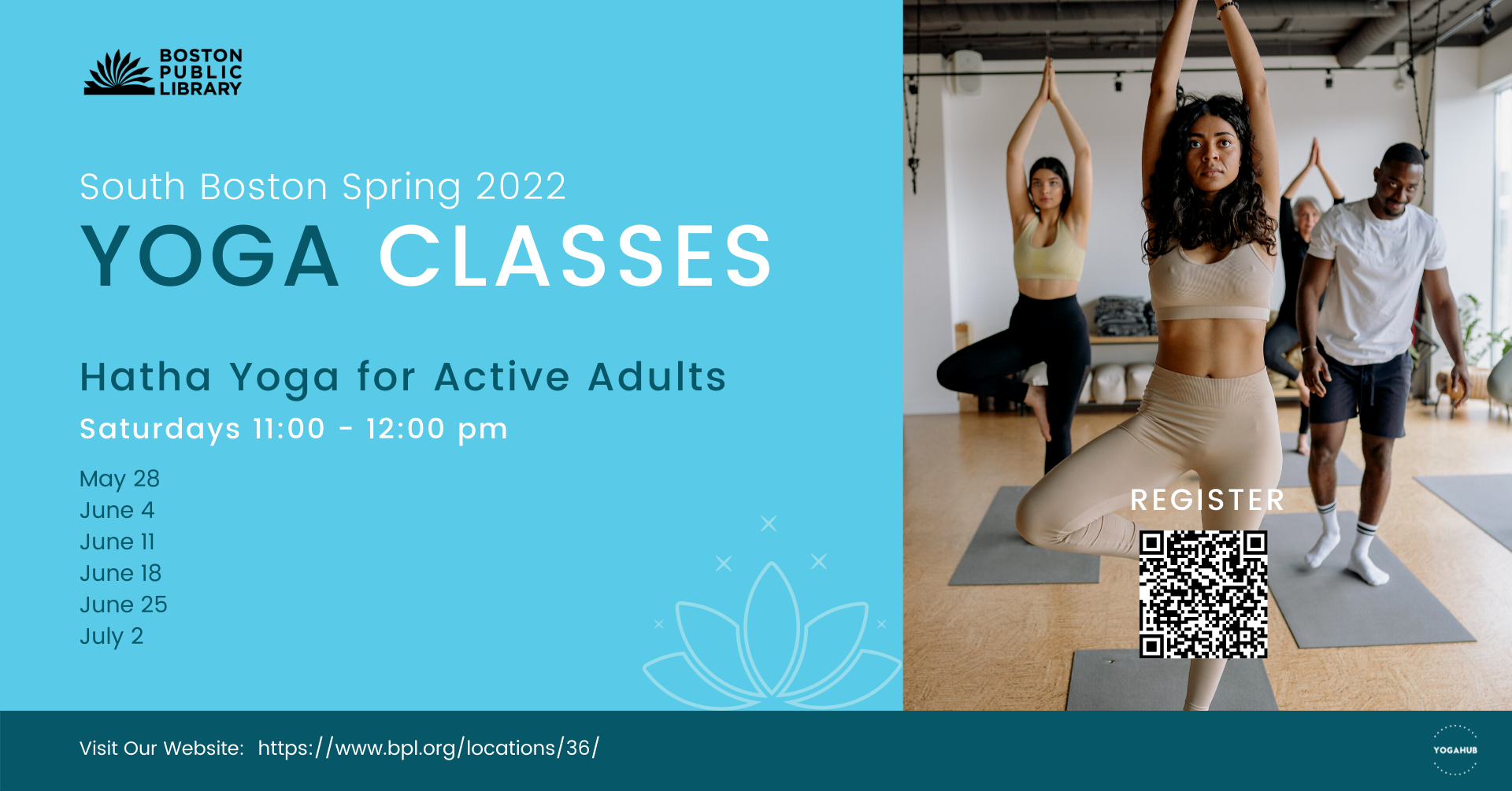 BOSTON PUBLIC LIBRARY

South Boston Spring 2022
YOGA CLASSES

Hatha Yoga for Active Adults
Saturdays 11:00 - 12:00 pm

May 28
June 4
June 11
June 18
June 25
July 2

REGISTER

Visit Our Website: https://www.bpl.org/locations/36/

YOGAHUB